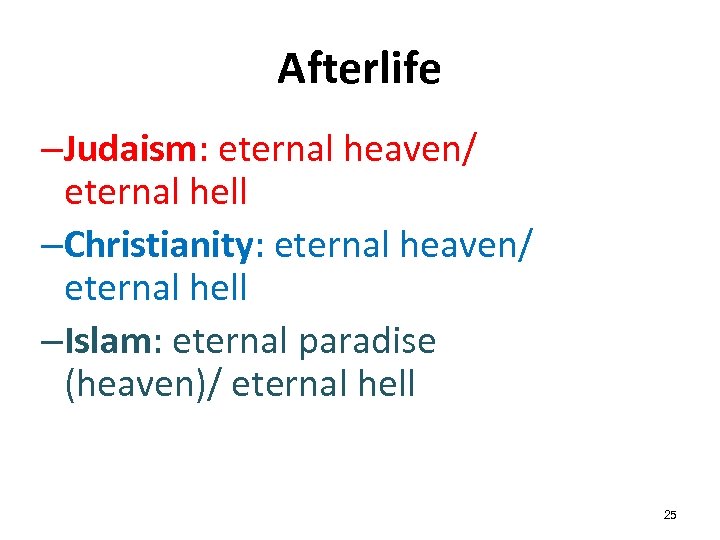 Afterlife

–Judaism: eternal heaven/ eternal hell

–Christianity: eternal heaven/ eternal hell

–Islam: eternal paradise (heaven)/ eternal hell

25